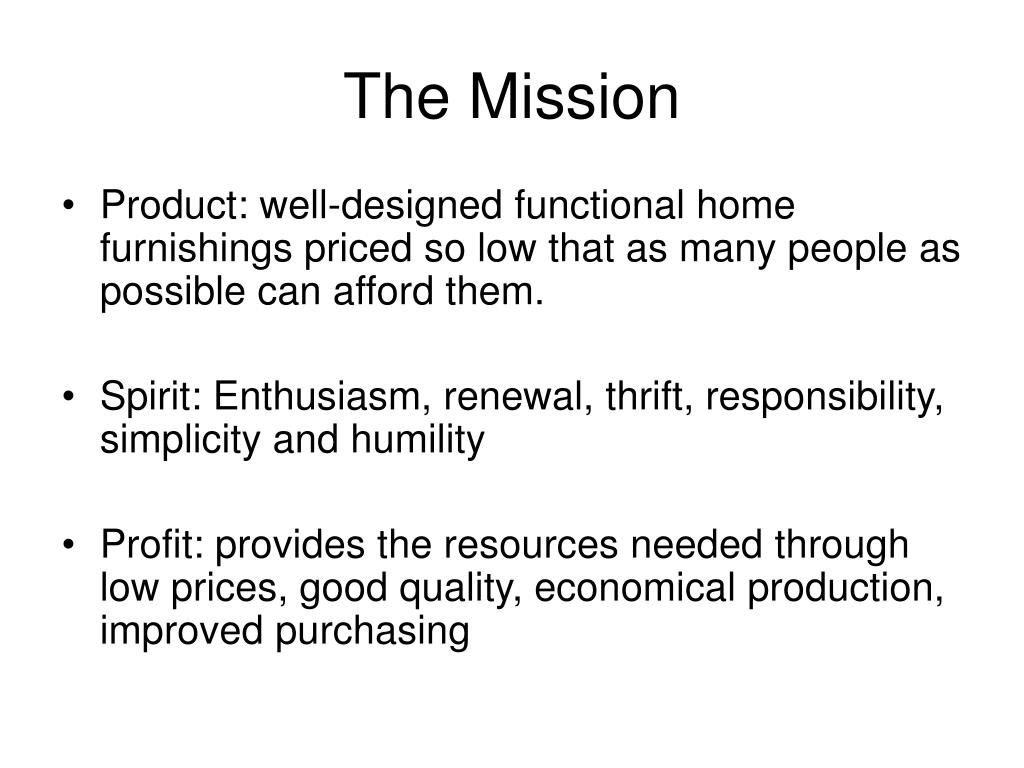 The Mission

• Product: well-designed functional home furnishings priced so low that as many people as possible can afford them.

• Spirit: Enthusiasm, renewal, thrift, responsibility, simplicity and humility

• Profit: provides the resources needed through low prices, good quality, economical production, improved purchasing